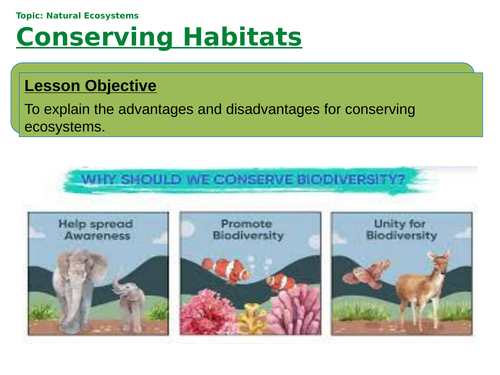 Topic: Natural Ecosystems

Conserving Habitats

Lesson Objective

To explain the advantages and disadvantages for conserving ecosystems.

WHY SHOULD WE CONSERVE BIODIVERSITY?

Help spread Awareness

Promote Biodiversity

Unity for Biodiversity